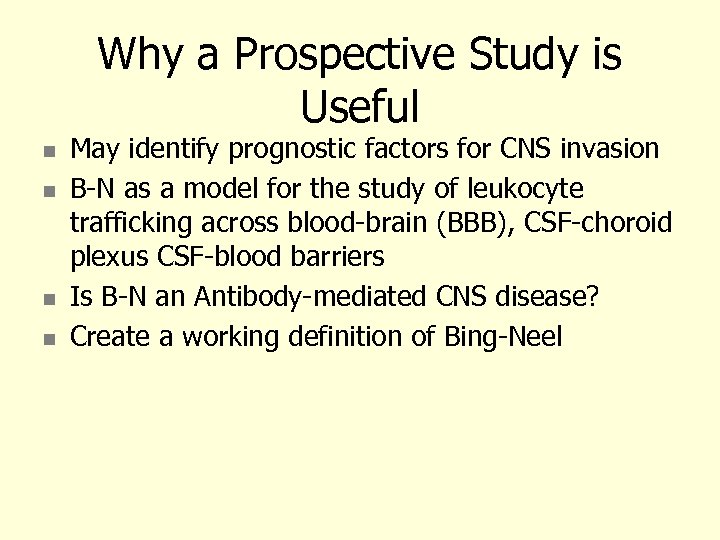 Why a Prospective Study is Useful

- May identify prognostic factors for CNS invasion
- B-N as a model for the study of leukocyte trafficking across blood-brain (BBB), CSF-choroid plexus CSF-blood barriers
- Is B-N an Antibody-mediated CNS disease?
- Create a working definition of Bing-Neel